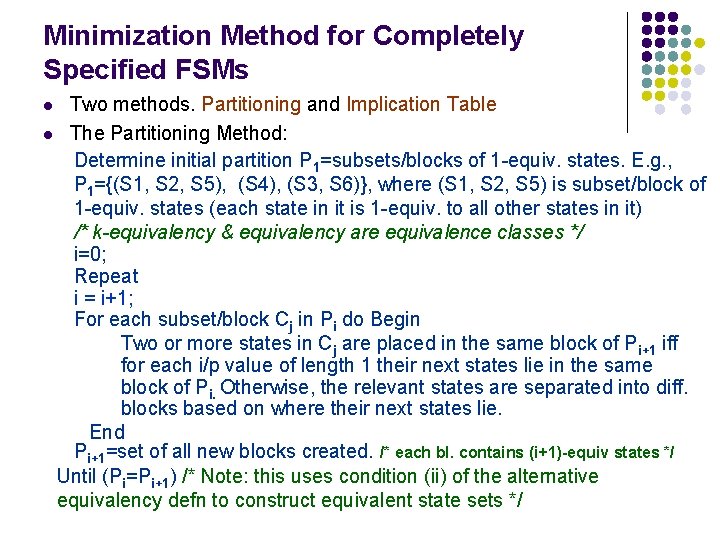 Minimization Method for Completely Specified FSMs

- Two methods. Partitioning and Implication Table
- The Partitioning Method:

Determine initial partition $P_1$=subsets/blocks of 1-equiv. states. E.g., $P_1$={(S1, S2, S5), (S4), (S3, S6)}, where (S1, S2, S5) is subset/block of 1-equiv. states (each state in it is 1-equiv. to all other states in it)
/* k-equivalency & equivalency are equivalence classes */
i=0;
Repeat
i = i+1;
For each subset/block $C_j$ in $P_i$ do Begin
Two or more states in $C_j$ are placed in the same block of $P_{i+1}$ iff for each i/p value of length 1 their next states lie in the same block of $P_i$. Otherwise, the relevant states are separated into diff. blocks based on where their next states lie.
End
$P_{i+1}$=set of all new blocks created. /* each bl. contains (i+1)-equiv states */
Until ($P_i$=$P_{i+1}$) /* Note: this uses condition (ii) of the alternative equivalency defn to construct equivalent state sets */